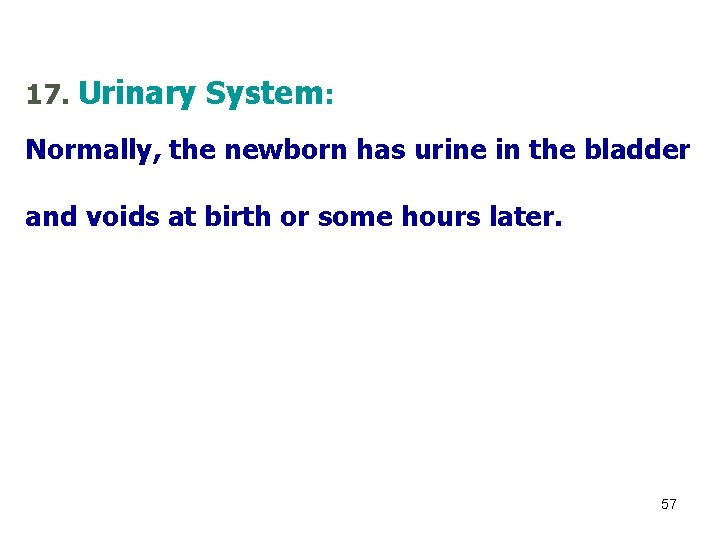 17. Urinary System:

Normally, the newborn has urine in the bladder and voids at birth or some hours later.

57